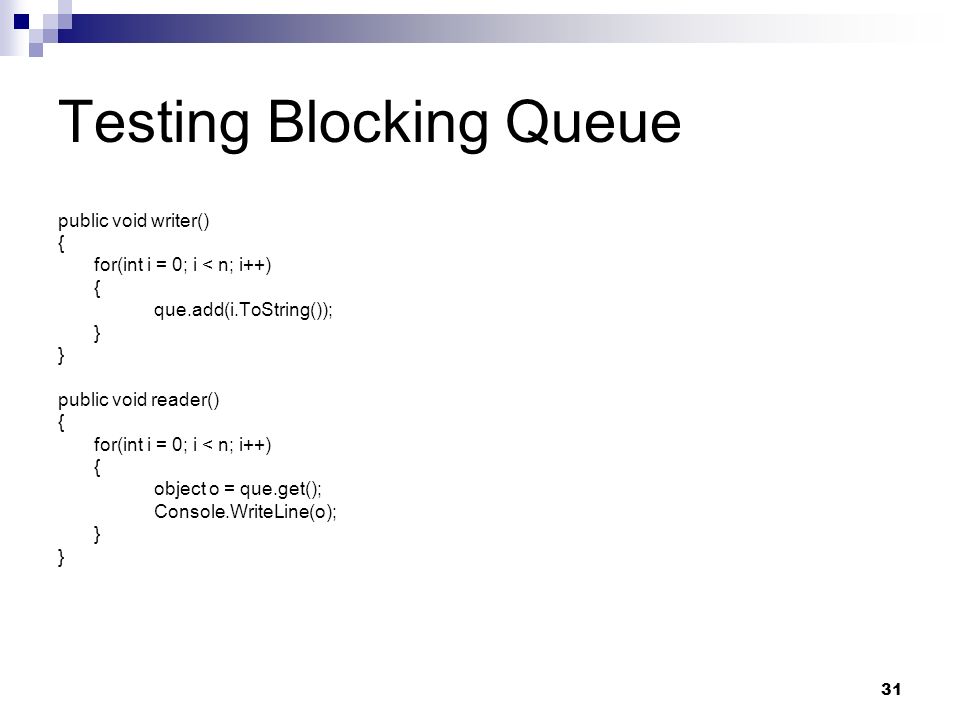 Testing Blocking Queue

public void writer()
{
for(int i = 0; i < n; i++)
{
que.add(i.ToString());
}
}

public void reader()
{
for(int i = 0; i < n; i++)
{
object o = que.get();
Console.WriteLine(o);
}
}

31